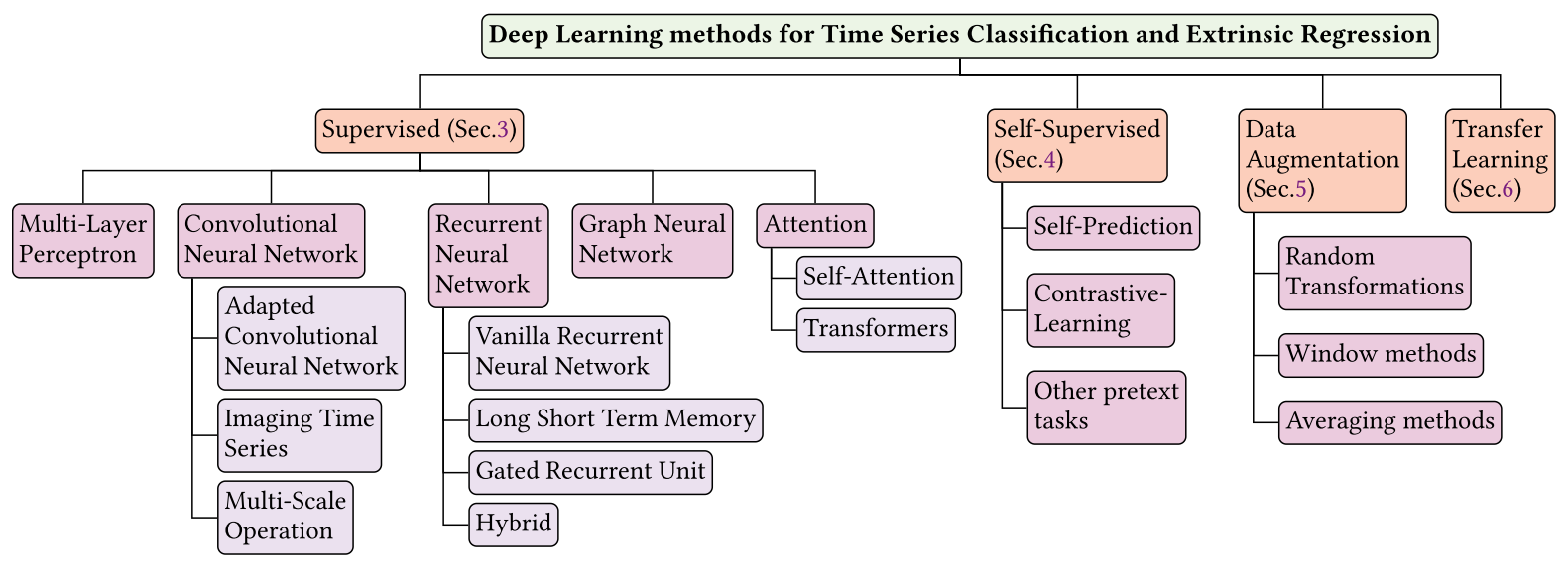 Deep Learning methods for Time Series Classification and Extrinsic Regression

Supervised (Sec.3)

Multi-Layer Perceptron

Convolutional Neural Network

Adapted Convolutional Neural Network

Imaging Time Series

Multi-Scale Operation

Recurrent Neural Network

Vanilla Recurrent Neural Network

Long Short Term Memory

Gated Recurrent Unit

Hybrid

Graph Neural Network

Attention

Self-Attention

Transformers

Self-Supervised (Sec.4)

Self-Prediction

Contrastive-Learning

Other pretext tasks

Data Augmentation (Sec.5)

Random Transformations

Window methods

Averaging methods

Transfer Learning (Sec.6)